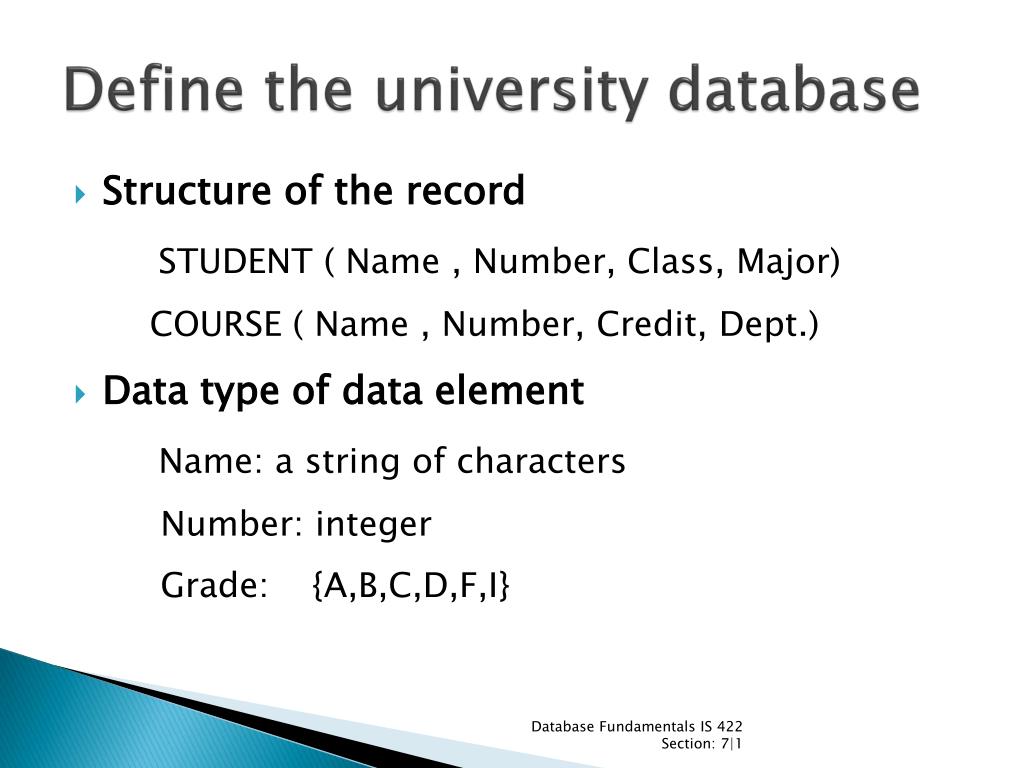 Define the university database

Structure of the record

STUDENT ( Name , Number, Class, Major)

COURSE ( Name , Number, Credit, Dept.)

Data type of data element

Name: a string of characters

Number: integer

Grade: {A,B,C,D,F,I}

Database Fundamentals IS 422
Section: 7|1